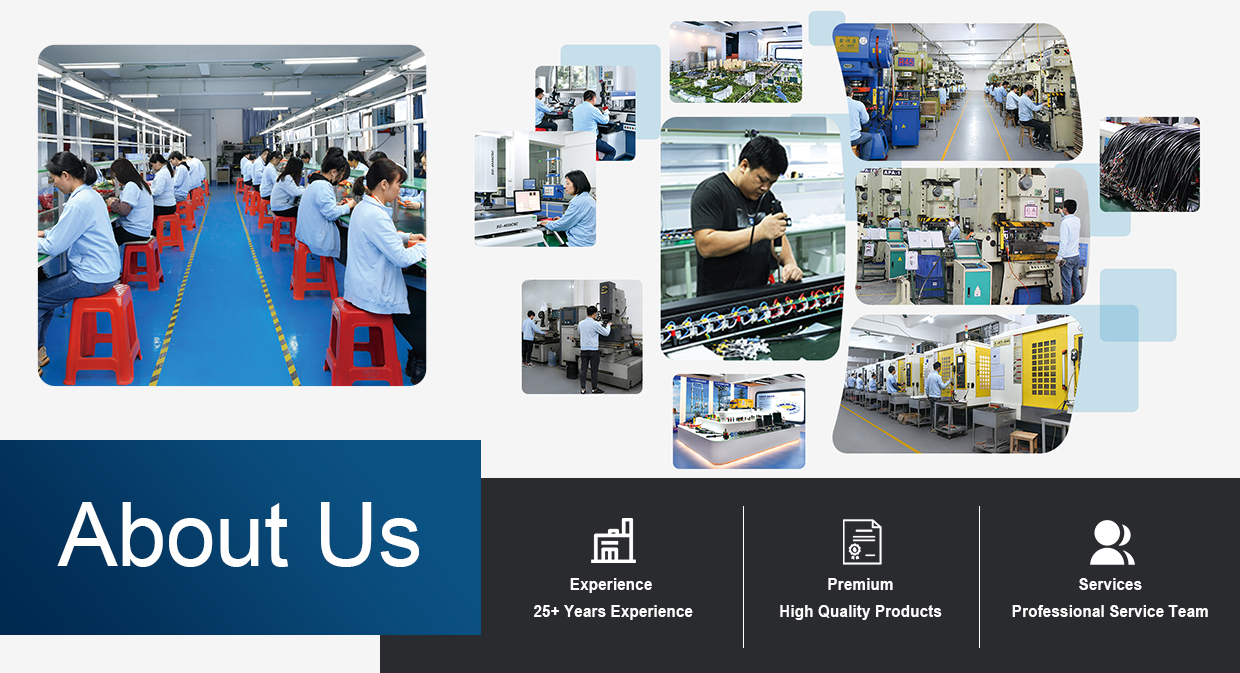 About Us

Experience
25+ Years Experience

Premium
High Quality Products

Services
Professional Service Team